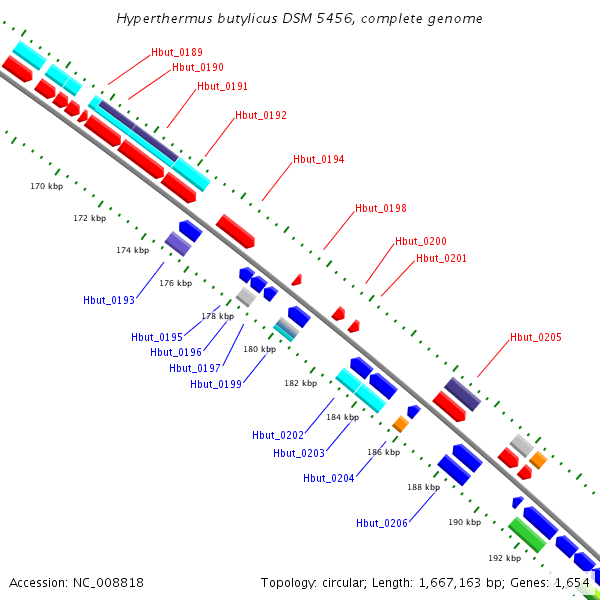 Hyperthermus butylicus DSM 5456, complete genome

Hbut_0189
Hbut_0190
Hbut_0191
Hbut_0192
Hbut_0194
Hbut_0198
Hbut_0200
Hbut_0201
Hbut_0205

170 kbp
172 kbp
174 kbp
176 kbp
178 kbp
180 kbp
182 kbp
184 kbp
186 kbp
188 kbp
190 kbp
192 kbp

Hbut_0193
Hbut_0195
Hbut_0196
Hbut_0197
Hbut_0199
Hbut_0202
Hbut_0203
Hbut_0204
Hbut_0206

Accession: NC_008818

Topology: circular; Length: 1,667,163 bp; Genes: 1,654